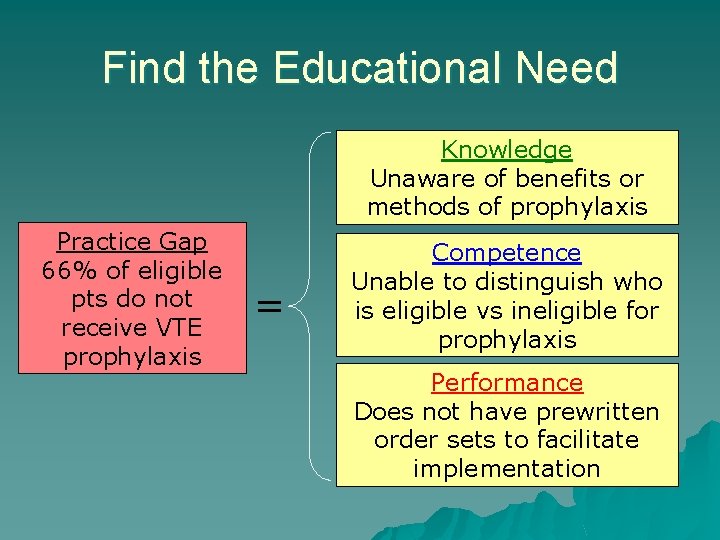 Find the Educational Need

Practice Gap
66% of eligible pts do not receive VTE prophylaxis

=

Knowledge
Unaware of benefits or methods of prophylaxis

Competence
Unable to distinguish who is eligible vs ineligible for prophylaxis

Performance
Does not have prewritten order sets to facilitate implementation